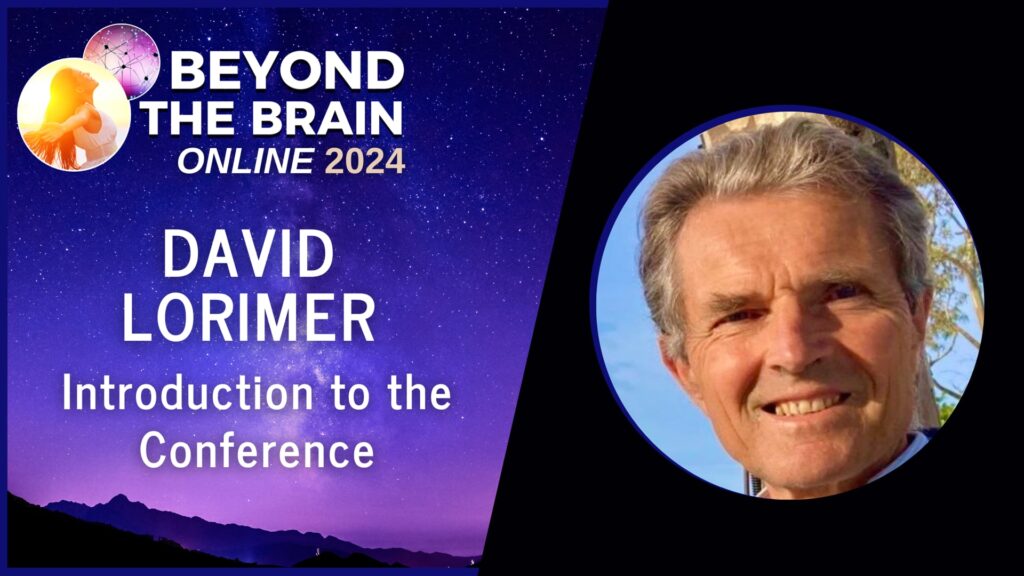 BEYOND THE BRAIN
ONLINE 2024

DAVID LORIMER

Introduction to the Conference